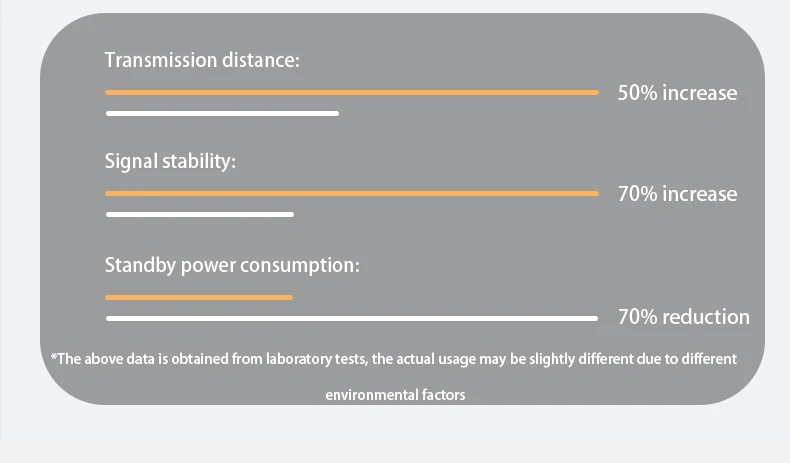 Transmission distance:

50% increase

Signal stability:

70% increase

Standby power consumption:

70% reduction

*The above data is obtained from laboratory tests, the actual usage may be slightly different due to different environmental factors